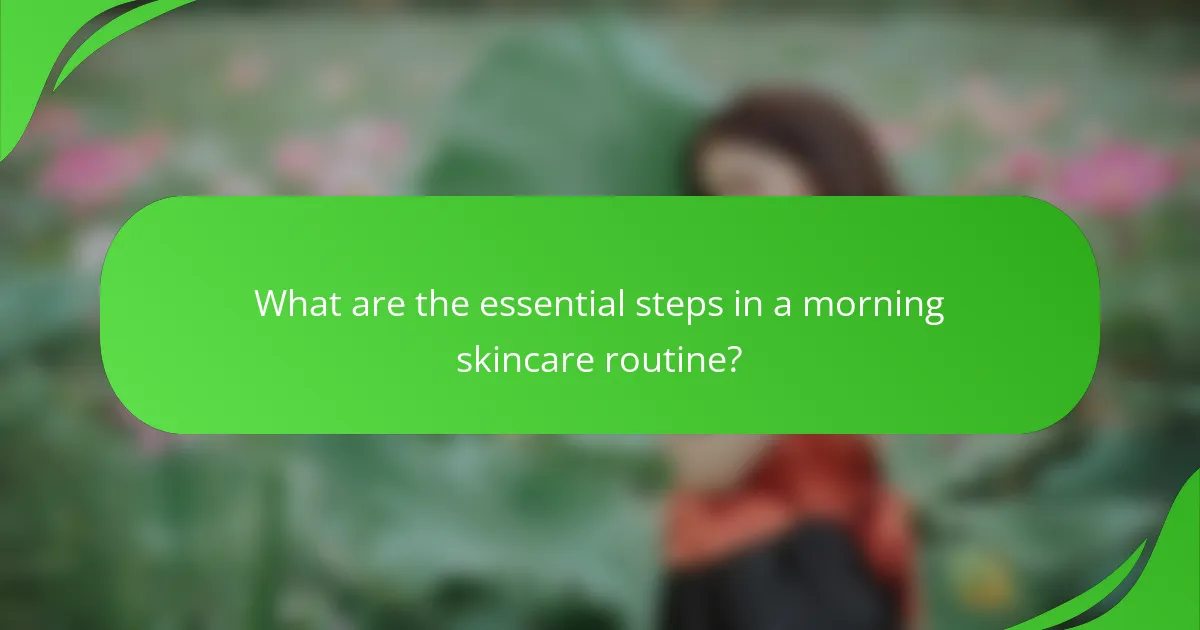 What are the essential steps in a morning skincare routine?